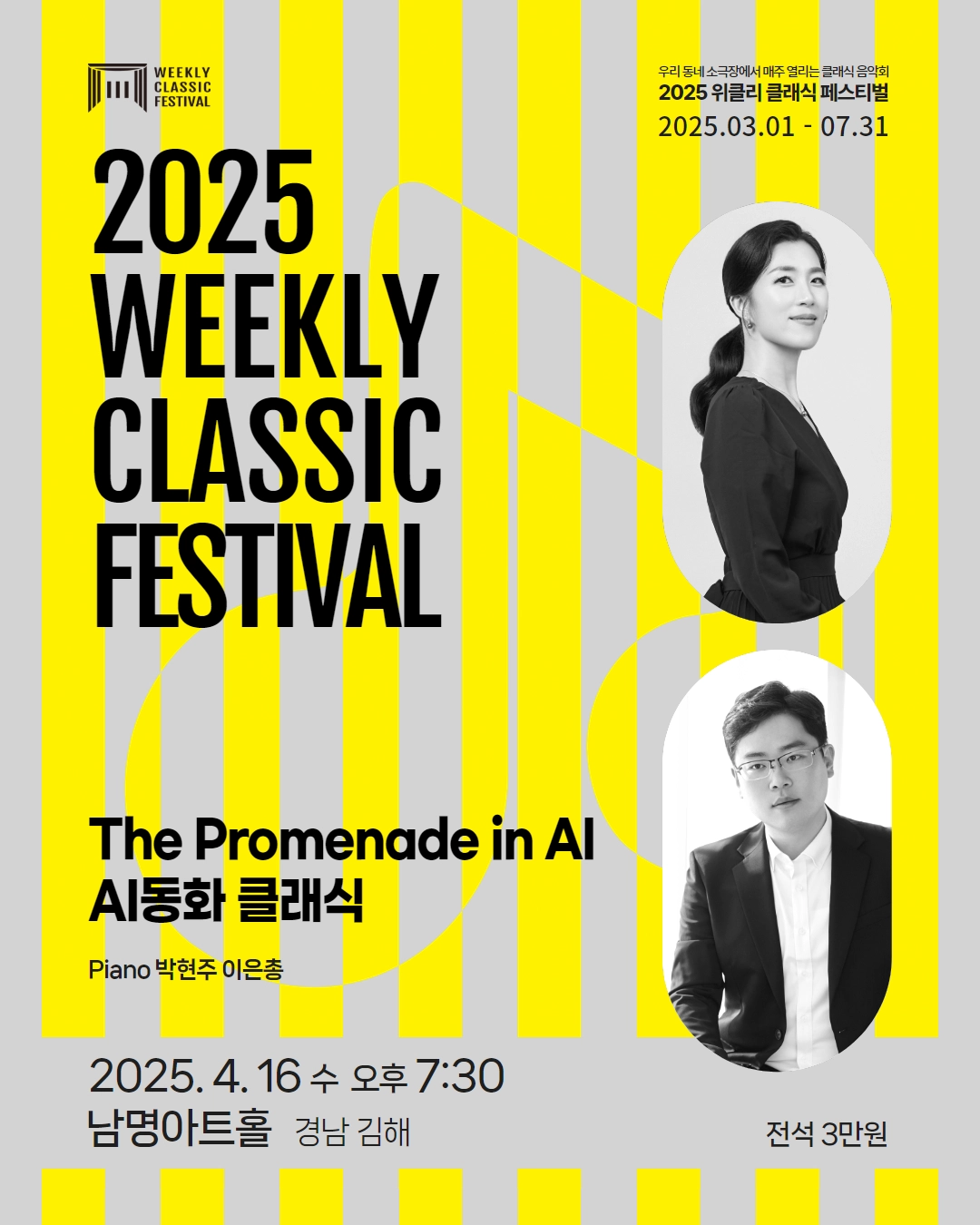 WEEKLY CLASSIC FESTIVAL

우리 동네 소극장에서 매주 열리는 클래식 음악회
2025 위클리 클래식 페스티벌
2025.03.01 - 07.31

2025 WEEKLY CLASSIC FESTIVAL

The Promenade in AI
AI동화 클래식

Piano 박현주 이은총

2025. 4. 16 수 오후 7:30
남명아트홀 경남 김해

전석 3만원